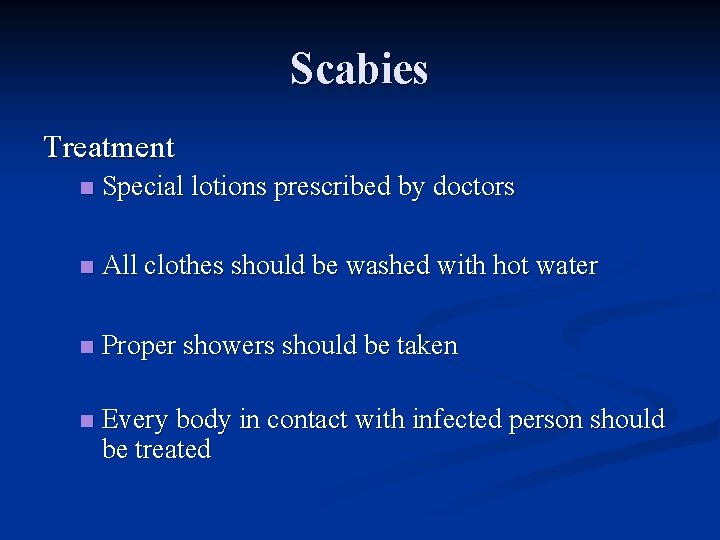 Scabies

Treatment

- Special lotions prescribed by doctors

- All clothes should be washed with hot water

- Proper showers should be taken

- Every body in contact with infected person should be treated